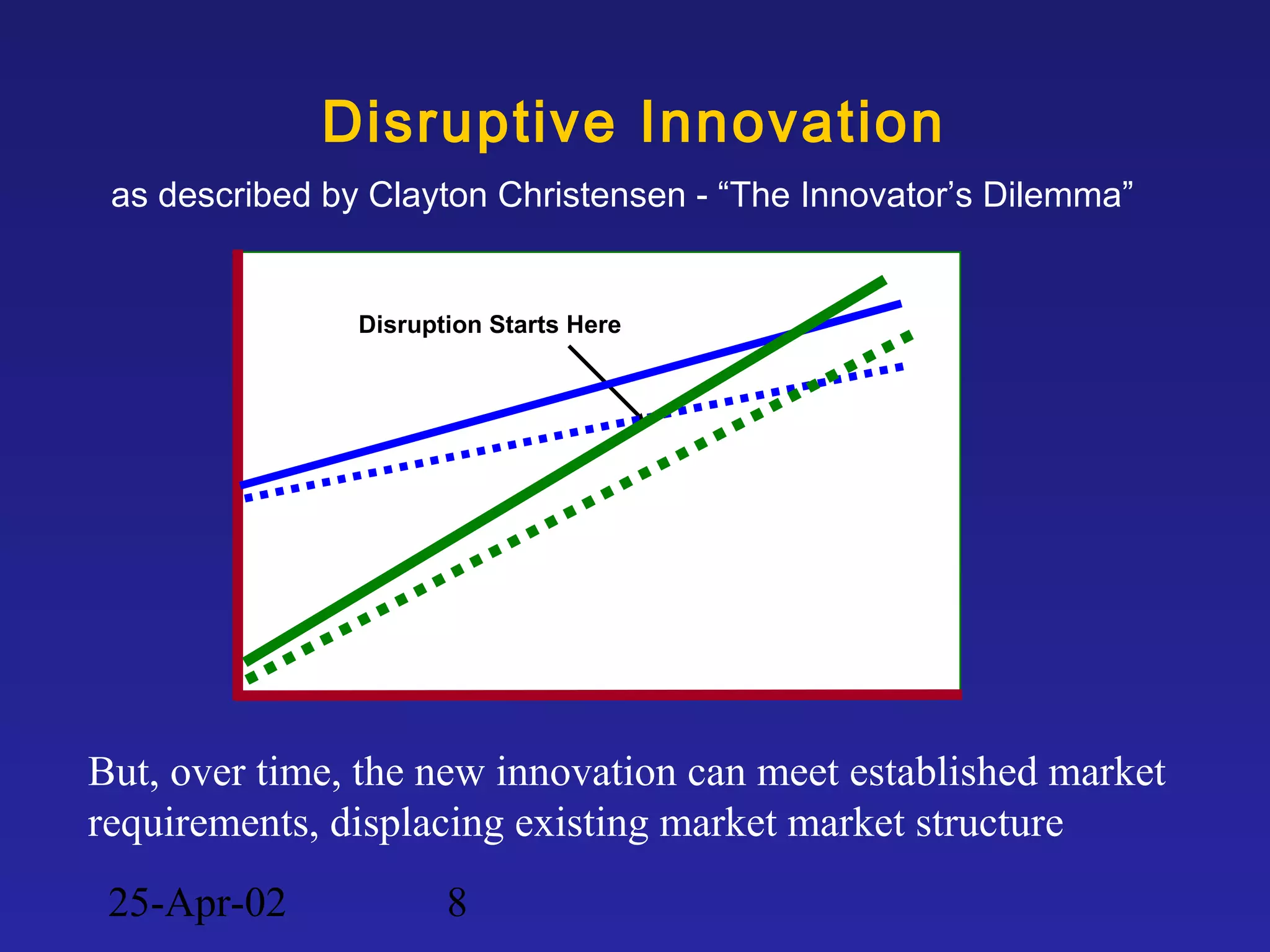 Disruptive Innovation

as described by Clayton Christensen - “The Innovator’s Dilemma”

Disruption Starts Here

But, over time, the new innovation can meet established market requirements, displacing existing market market structure

25-Apr-02

8